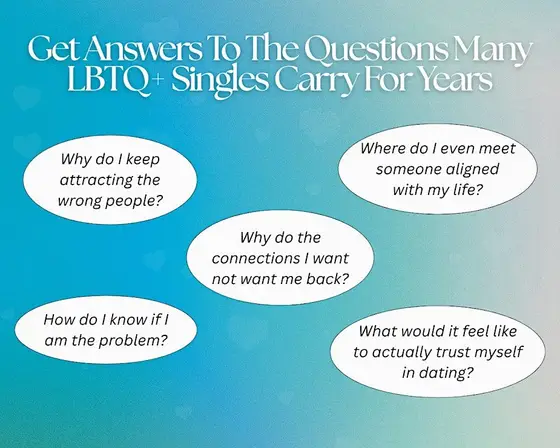 Get Answers To The Questions Many LBTQ+ Singles Carry For Years

Why do I keep attracting the wrong people?

Where do I even meet someone aligned with my life?

Why do the connections I want not want me back?

How do I know if I am the problem?

What would it feel like to actually trust myself in dating?